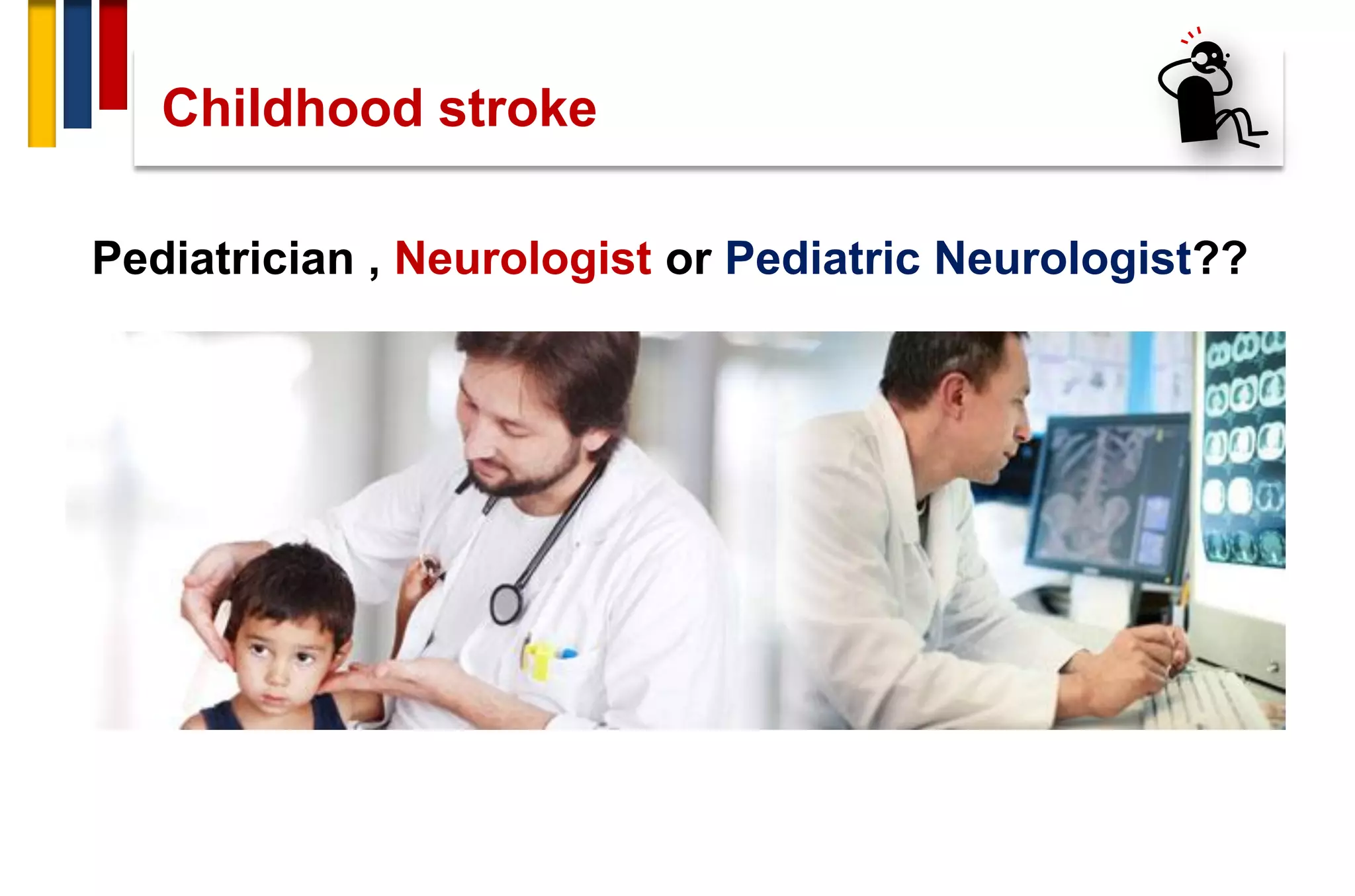 Childhood stroke

Pediatrician , Neurologist or Pediatric Neurologist??